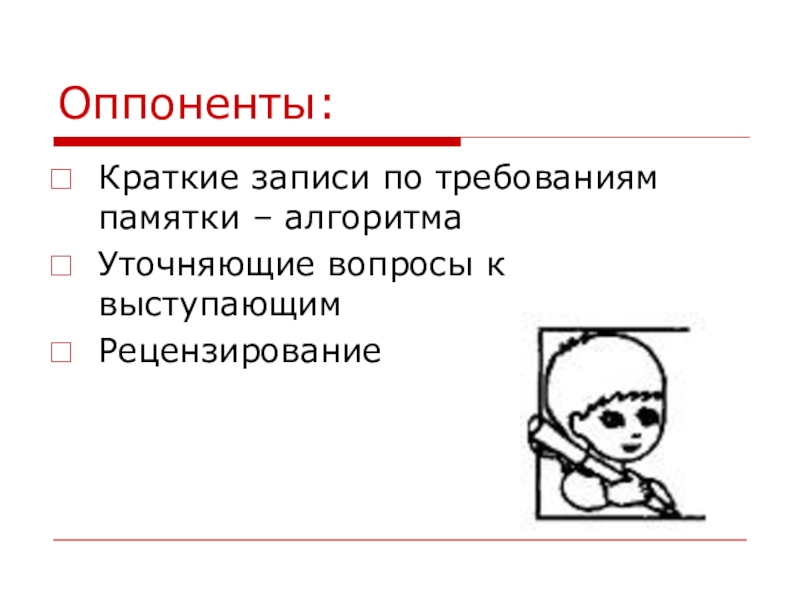 Оппоненты:

Краткие записи по требованиям памятки – алгоритма

Уточняющие вопросы к выступающим

Рецензирование